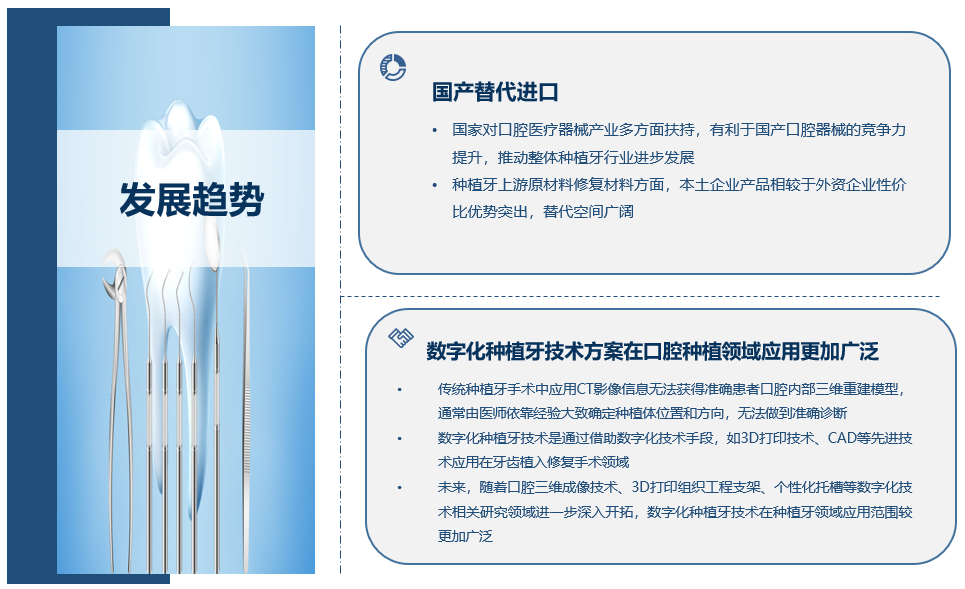 发展趋势

国产替代进口

• 国家对口腔医疗器械产业多方面扶持，有利于国产口腔器械的竞争力提升，推动整体种植牙行业进步发展
• 种植牙上游原材料修复材料方面，本土企业产品相较于外资企业性价比优势突出，替代空间广阔

数字化种植牙技术方案在口腔种植领域应用更加广泛

• 传统种植牙手术中应用CT影像信息无法获得准确患者口腔内部三维重建模型，通常由医师依靠经验大致确定种植体位置和方向，无法做到准确诊断
• 数字化种植牙技术是通过借助数字化技术手段，如3D打印技术、CAD等先进技术应用在牙齿植入修复手术领域
• 未来，随着口腔三维成像技术、3D打印组织工程支架、个性化托槽等数字化技术相关研究领域进一步深入开拓，数字化种植牙技术在种植牙领域应用范围较更加广泛